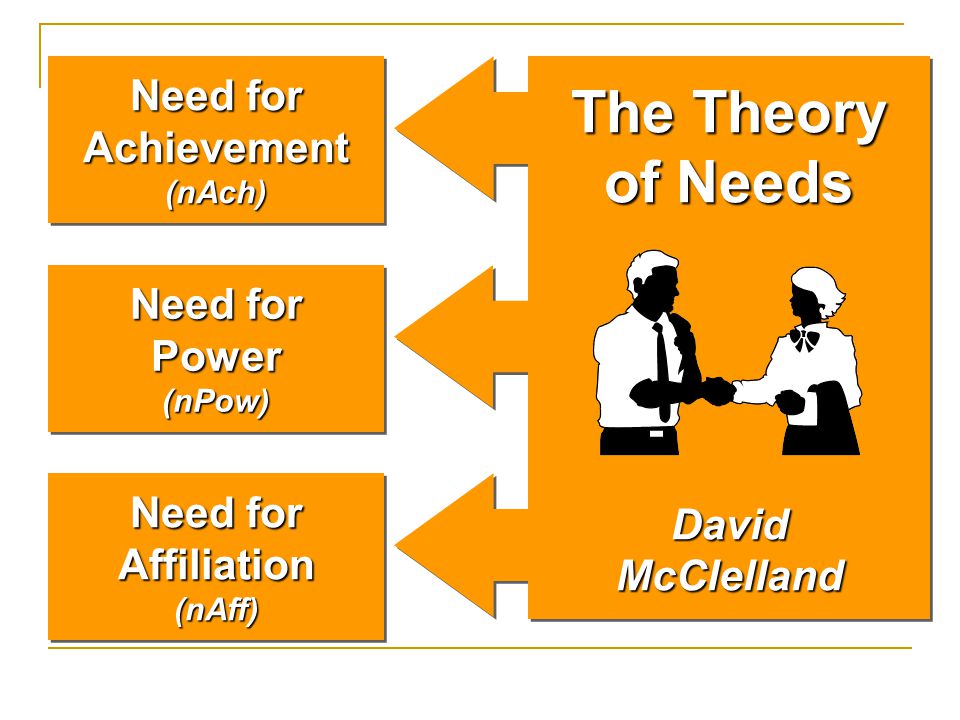 The Theory of Needs

David McClelland

Need for Achievement
(nAch)

Need for Power
(nPow)

Need for Affiliation
(nAff)